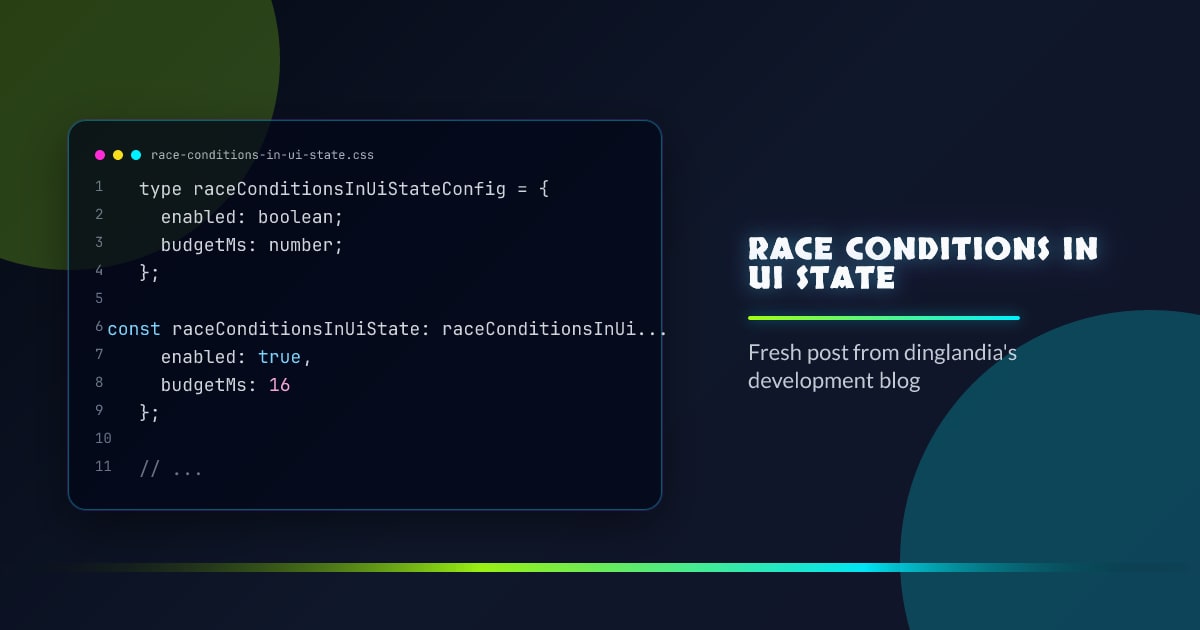 race-conditions-in-ui-state.css

1 type raceConditionsInUiStateConfig = {
2 enabled: boolean;
3 budgetMs: number;
4 };
5
6 const raceConditionsInUiState: raceConditionsInUi...
7 enabled: true,
8 budgetMs: 16
9 };
10
11 // ...

RACE CONDITIONS IN UI STATE

Fresh post from dinglandia's development blog